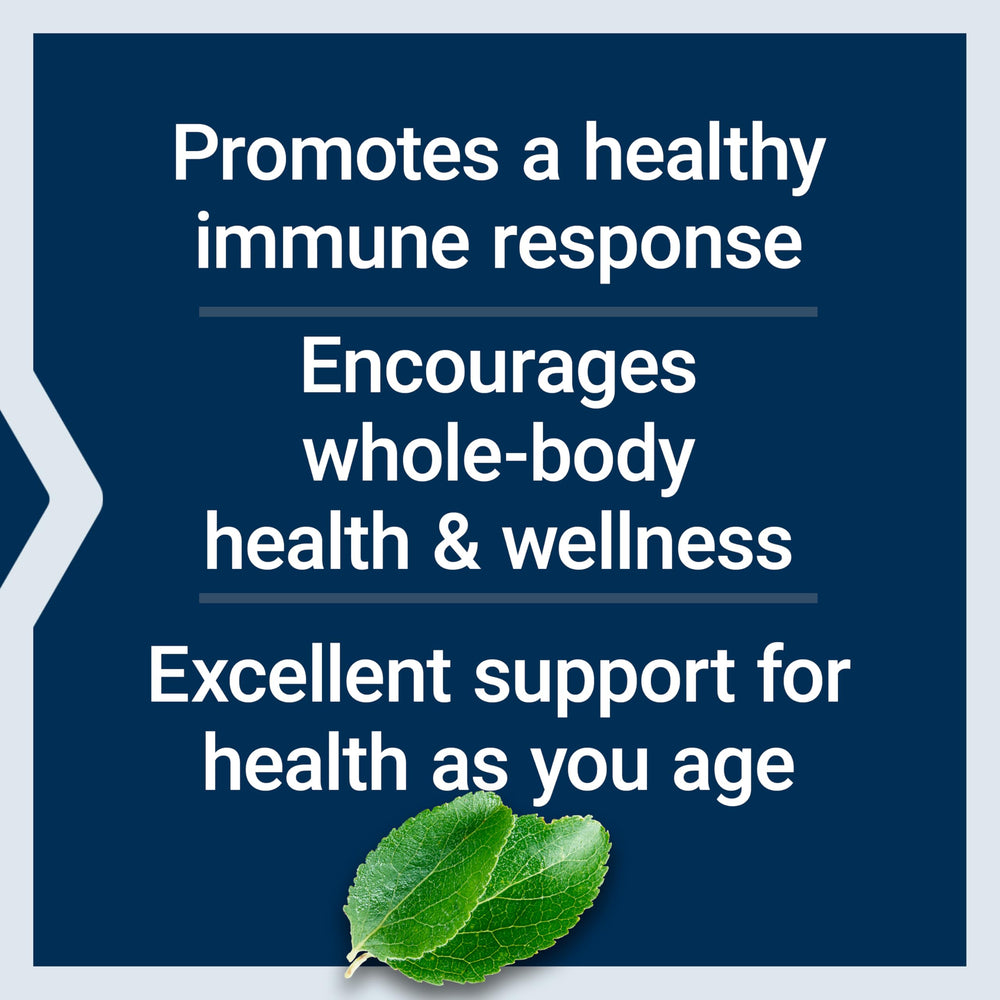 Promotes a healthy immune response

Encourages whole-body health & wellness

Excellent support for health as you age